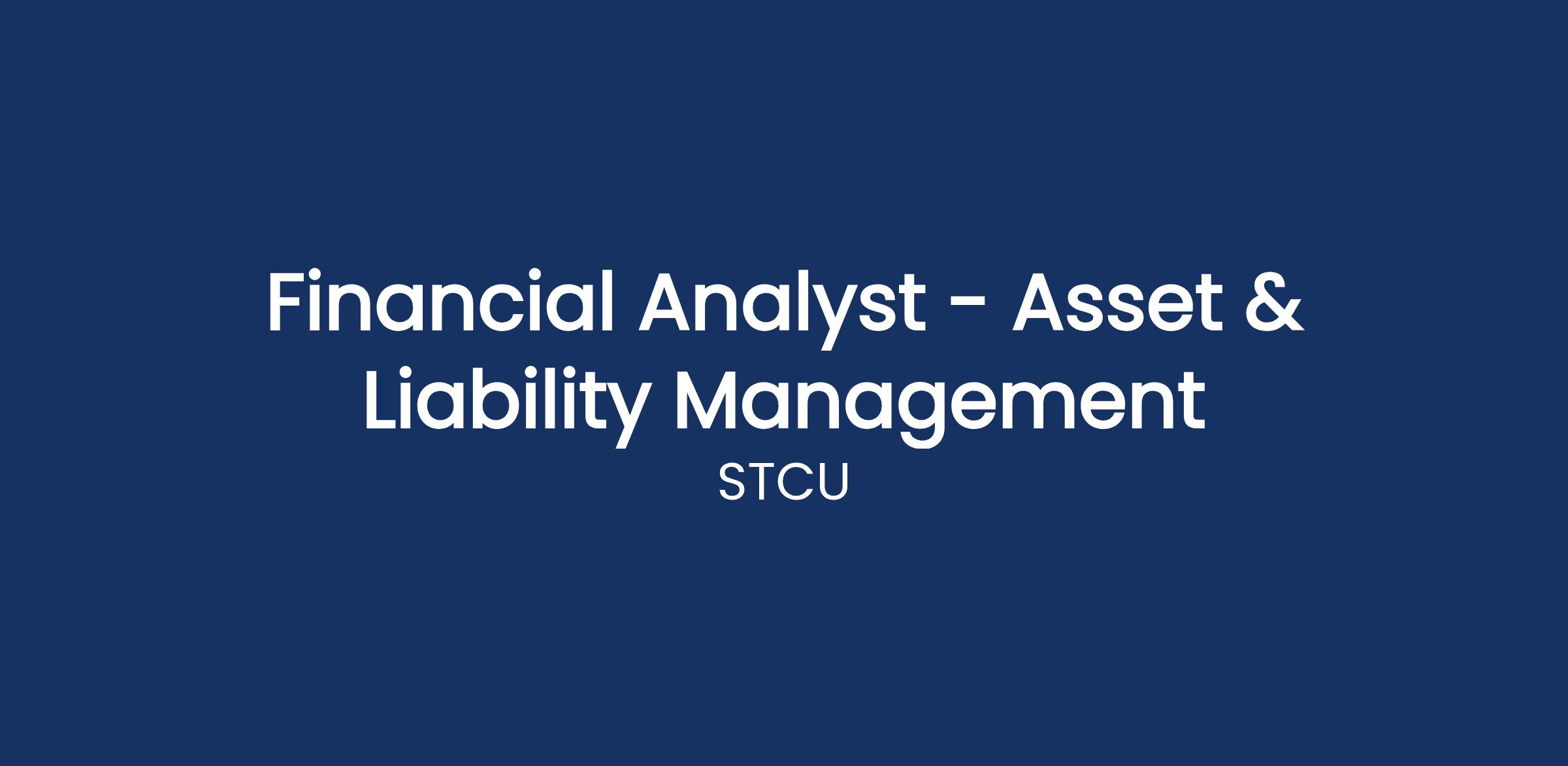 Financial Analyst - Asset & Liability Management

STCU